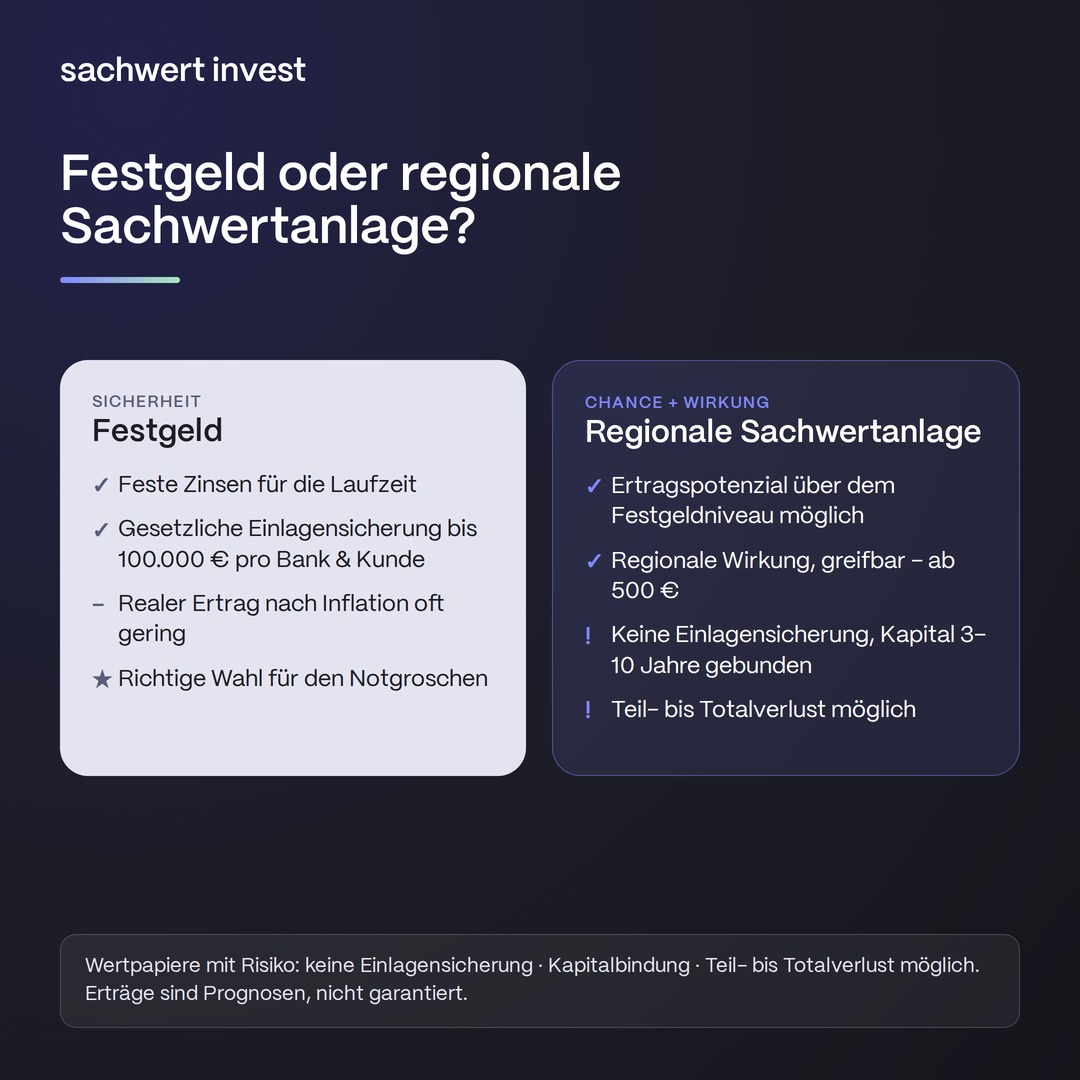 sachwert invest

Festgeld oder regionale Sachwertanlage?

SICHERHEIT
Festgeld

✓ Feste Zinsen für die Laufzeit

✓ Gesetzliche Einlagensicherung bis 100.000 € pro Bank & Kunde

– Realer Ertrag nach Inflation oft gering

★ Richtige Wahl für den Notgroschen

CHANCE + WIRKUNG
Regionale Sachwertanlage

✓ Ertragspotenzial über dem Festgeldniveau möglich

✓ Regionale Wirkung, greifbar – ab 500 €

! Keine Einlagensicherung, Kapital 3–10 Jahre gebunden

! Teil- bis Totalverlust möglich

Wertpapiere mit Risiko: keine Einlagensicherung · Kapitalbindung · Teil- bis Totalverlust möglich. Erträge sind Prognosen, nicht garantiert.